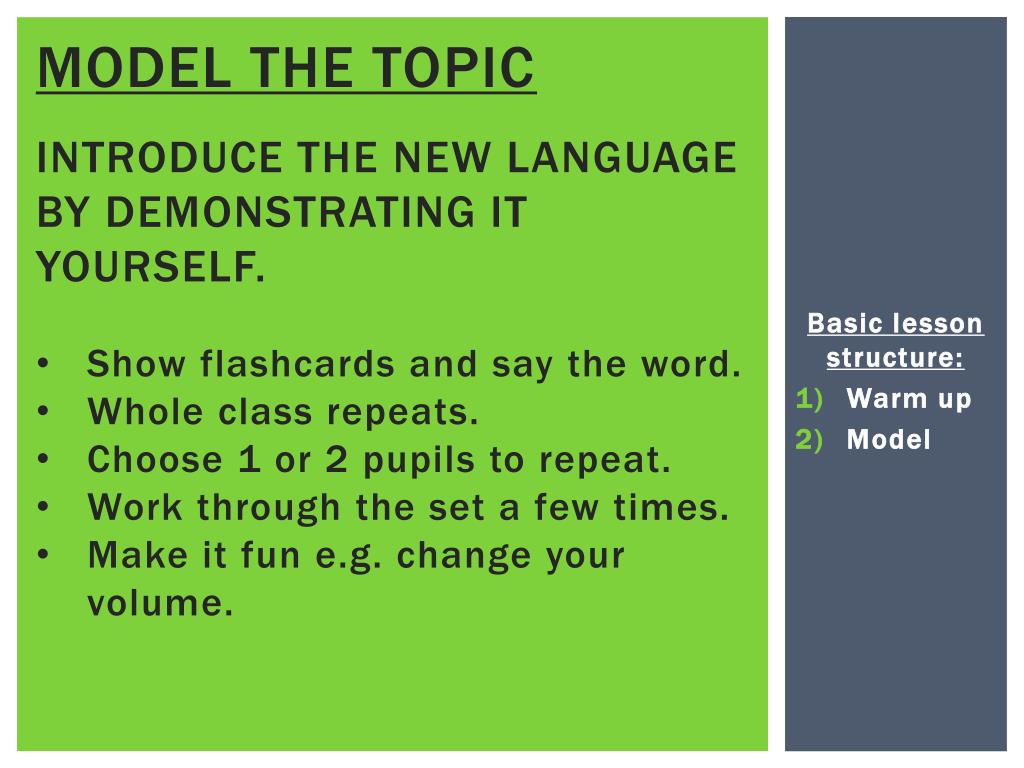 MODEL THE TOPIC

INTRODUCE THE NEW LANGUAGE BY DEMONSTRATING IT YOURSELF.

• Show flashcards and say the word.
• Whole class repeats.
• Choose 1 or 2 pupils to repeat.
• Work through the set a few times.
• Make it fun e.g. change your volume.

Basic lesson structure:
1) Warm up
2) Model